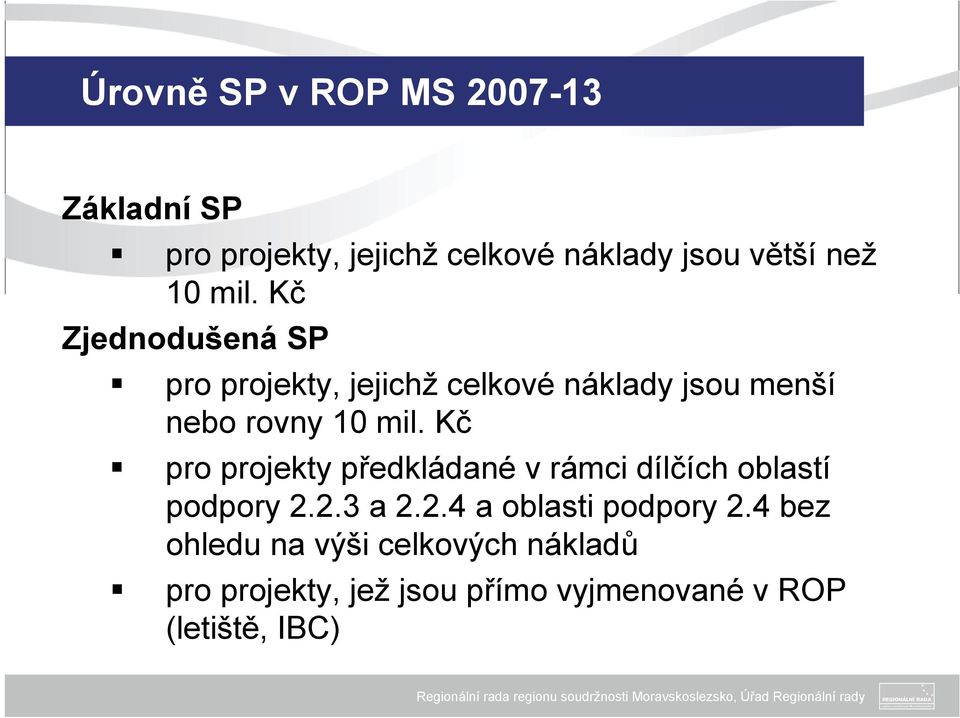 Úrovně SP v ROP MS 2007-13

Základní SP

▪ pro projekty, jejichž celkové náklady jsou větší než 10 mil. Kč

Zjednodušená SP

▪ pro projekty, jejichž celkové náklady jsou menší nebo rovny 10 mil. Kč

▪ pro projekty předkládané v rámci dílčích oblastí podpory 2.2.3 a 2.2.4 a oblasti podpory 2.4 bez ohledu na výši celkových nákladů

▪ pro projekty, jež jsou přímo vyjmenované v ROP (letiště, IBC)

Regionální rada regionu soudržnosti Moravskoslezsko, Úřad Regionální rady

REGIONÁLNÍ RADA